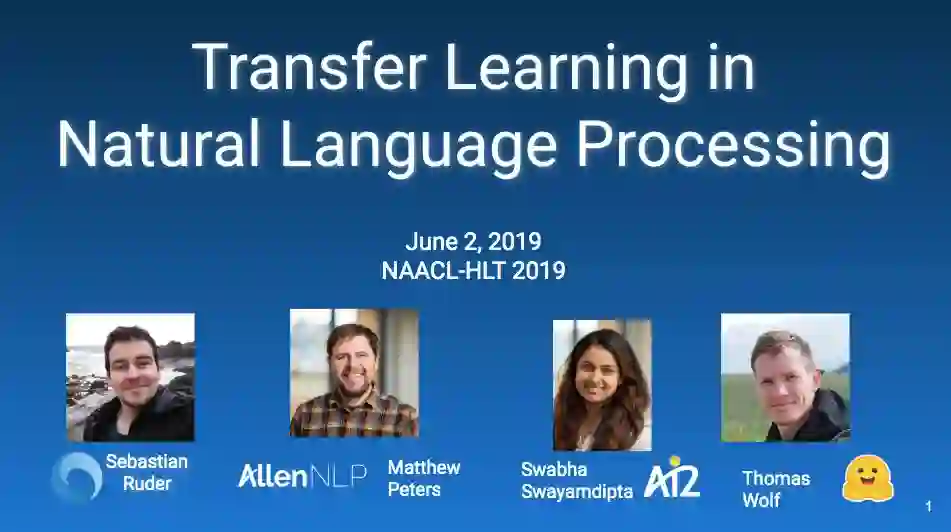 Transfer Learning in Natural Language Processing

June 2, 2019
NAACL-HLT 2019

Sebastian Ruder

AllenNLP

Matthew Peters

Swabha Swayamdipta

AI2

Thomas Wolf

1